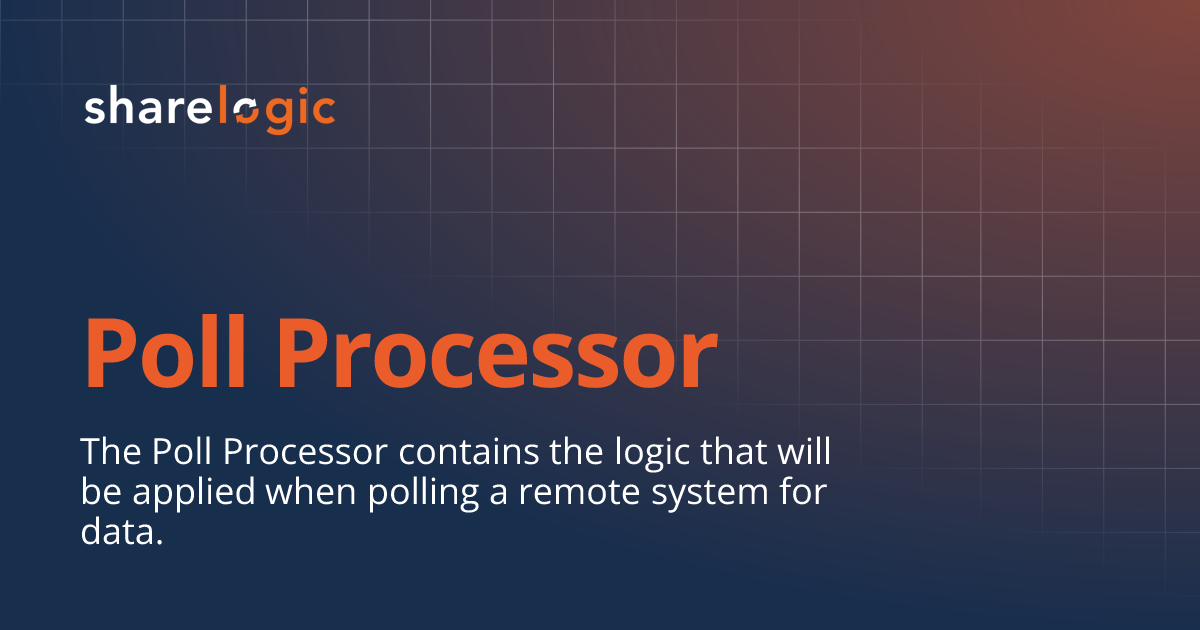 sharelogic

Poll Processor

The Poll Processor contains the logic that will be applied when polling a remote system for data.